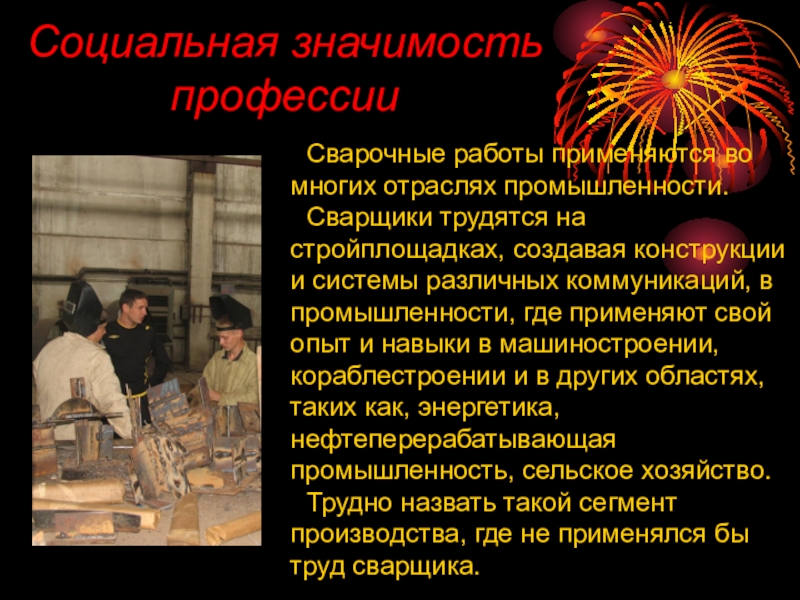 Социальная значимость профессии

Сварочные работы применяются во многих отраслях промышленности.

Сварщики трудятся на стройплощадках, создавая конструкции и системы различных коммуникаций, в промышленности, где применяют свой опыт и навыки в машиностроении, кораблестроении и в других областях, таких как, энергетика, нефтеперерабатывающая промышленность, сельское хозяйство.

Трудно назвать такой сегмент производства, где не применялся бы труд сварщика.